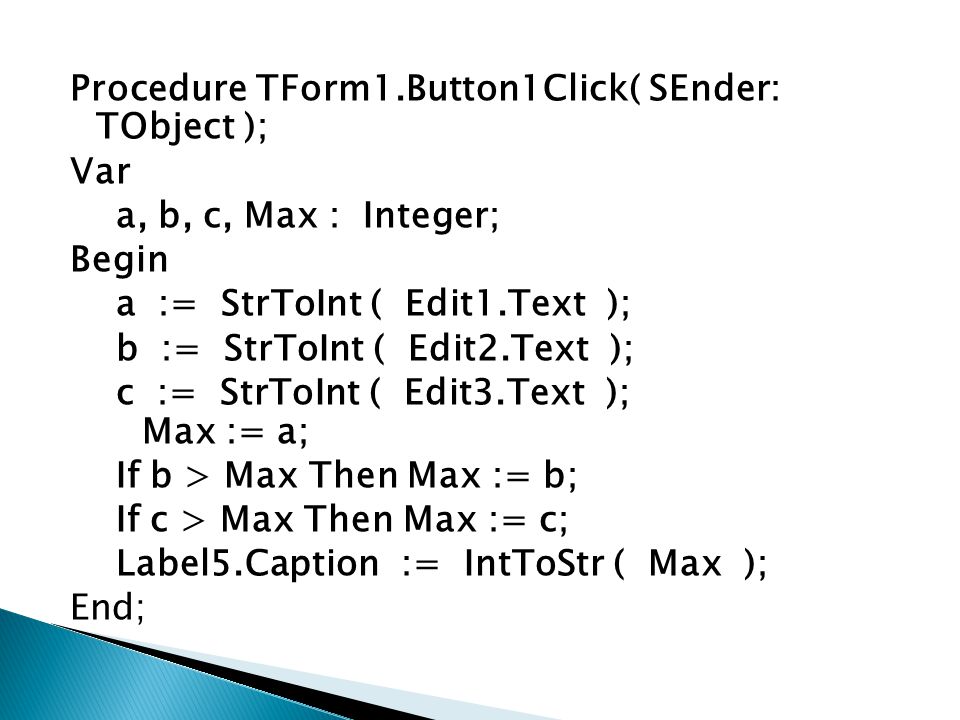 Procedure TForm1.Button1Click( SEnder: TObject );
Var
a, b, c, Max : Integer;
Begin
a := StrToInt ( Edit1.Text );
b := StrToInt ( Edit2.Text );
c := StrToInt ( Edit3.Text );
Max := a;
If b > Max Then Max := b;
If c > Max Then Max := c;
Label5.Caption := IntToStr ( Max );
End;